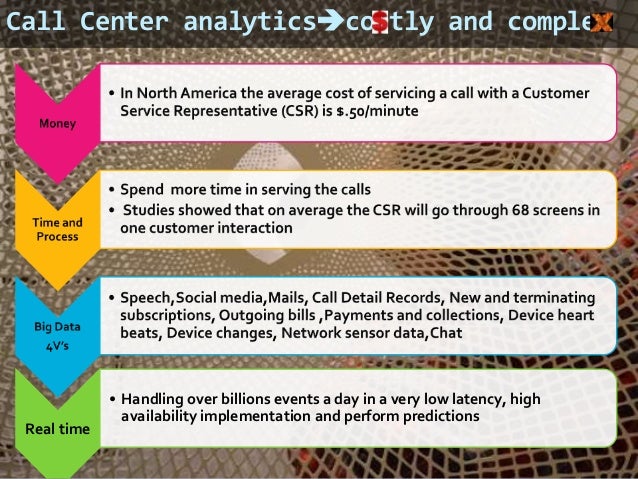 Call Center analytics→co$tly and compleX

Money

• In North America the average cost of servicing a call with a Customer Service Representative (CSR) is $.50/minute

Time and Process

• Spend more time in serving the calls
• Studies showed that on average the CSR will go through 68 screens in one customer interaction

Big Data 4V's

• Speech,Social media,Mails, Call Detail Records, New and terminating subscriptions, Outgoing bills ,Payments and collections, Device heart beats, Device changes, Network sensor data,Chat

Real time

• Handling over billions events a day in a very low latency, high availability implementation and perform predictions